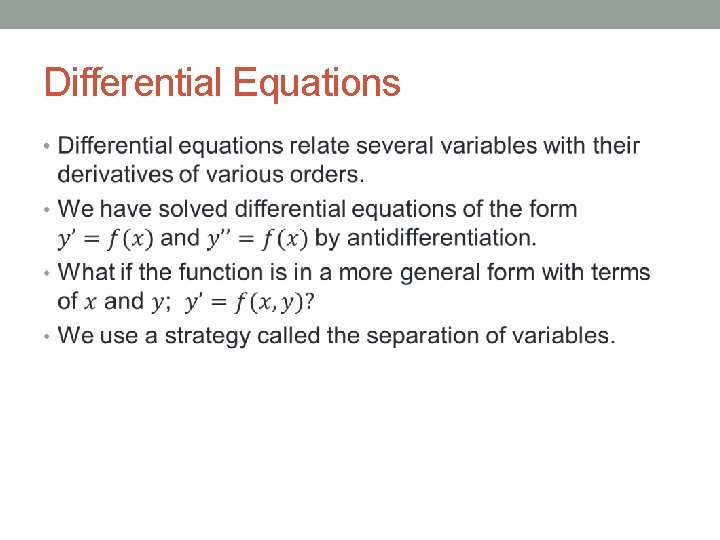 Differential Equations

• Differential equations relate several variables with their derivatives of various orders.

• We have solved differential equations of the form $y' = f(x)$ and $y'' = f(x)$ by antidifferentiation.

• What if the function is in a more general form with terms of $x$ and $y$; $y' = f(x, y)$?

• We use a strategy called the separation of variables.